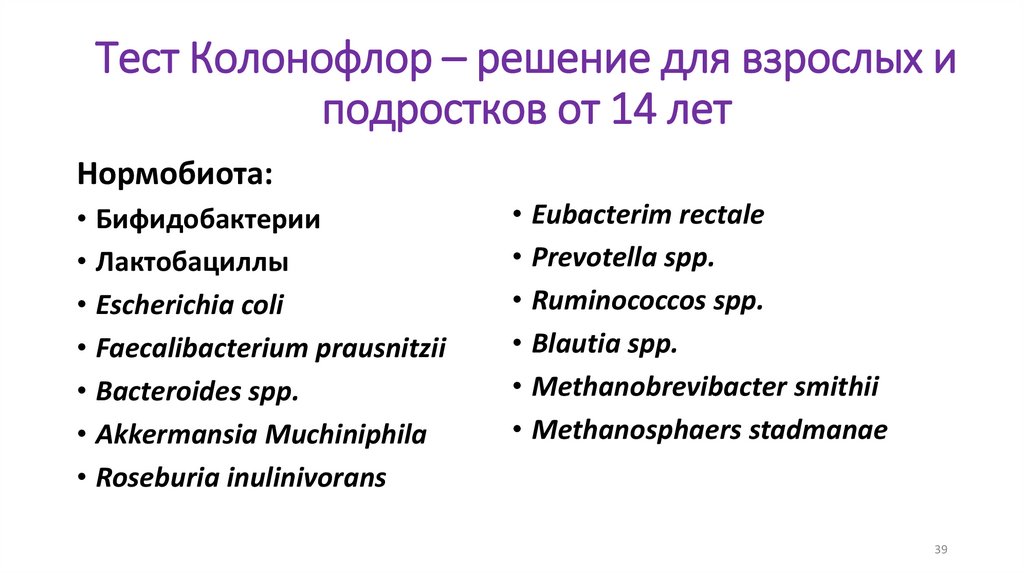 Тест Колонофлор – решение для взрослых и подростков от 14 лет

Нормобиота:
• Бифидобактерии
• Лактобациллы
• Escherichia coli
• Faecalibacterium prausnitzii
• Bacteroides spp.
• Akkermansia Muchiniphila
• Roseburia inulinivorans

• Eubacterim rectale
• Prevotella spp.
• Ruminococcos spp.
• Blautia spp.
• Methanobrevibacter smithii
• Methanosphaers stadmanae

39